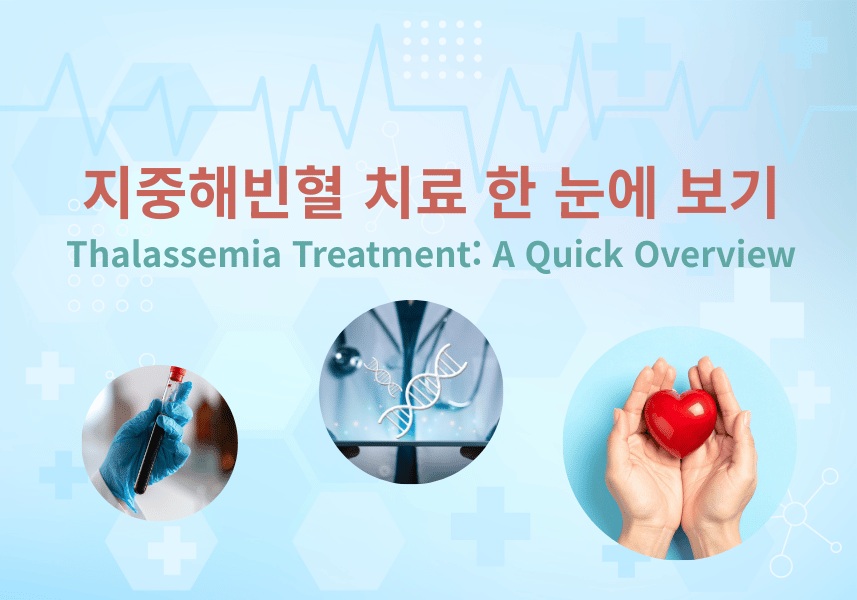 지중해빈혈 치료 한 눈에 보기
Thalassemia Treatment: A Quick Overview